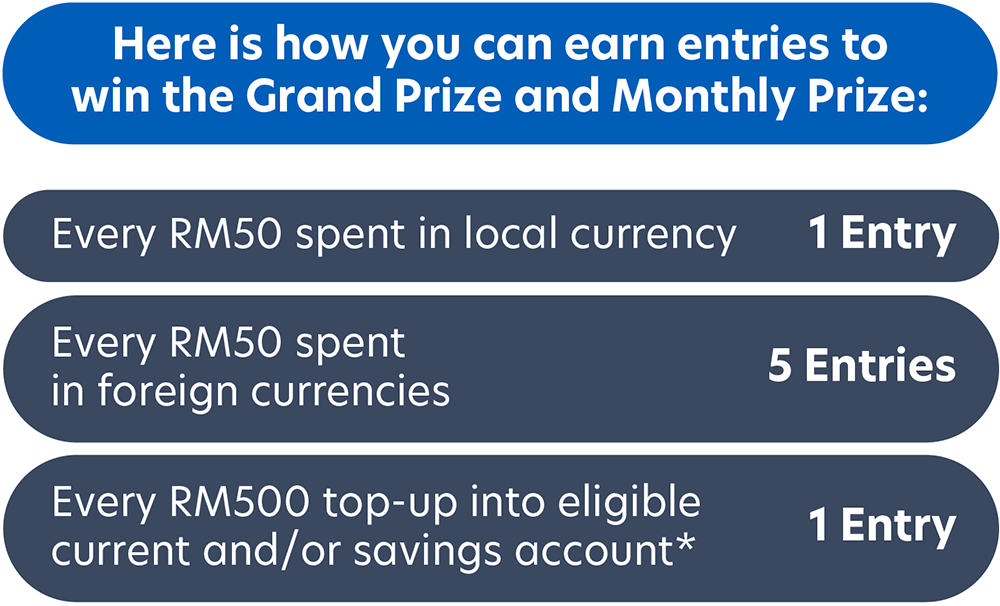 Here is how you can earn entries to win the Grand Prize and Monthly Prize:

Every RM50 spent in local currency 1 Entry

Every RM50 spent in foreign currencies 5 Entries

Every RM500 top-up into eligible current and/or savings account* 1 Entry